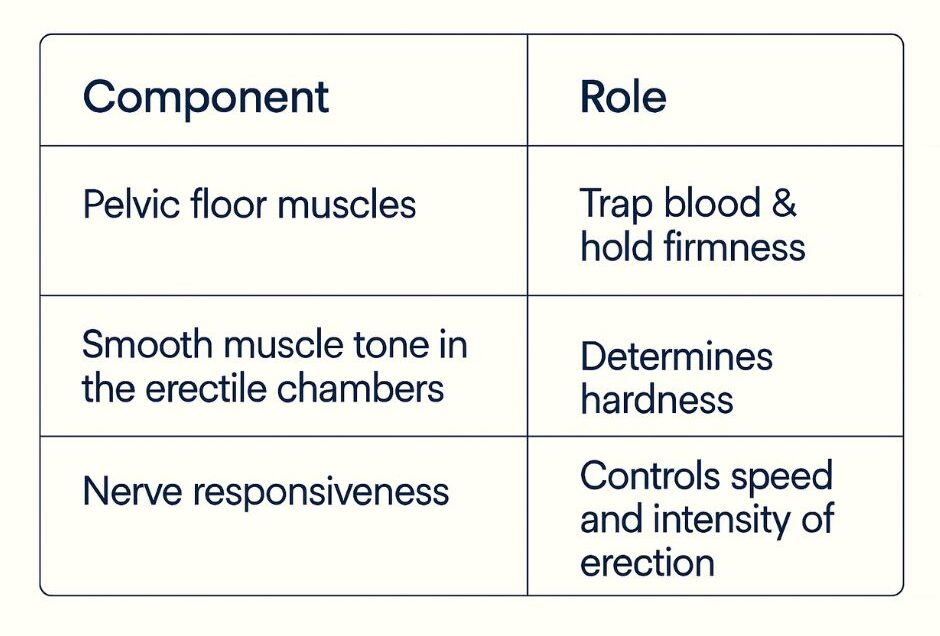 | Component | Role |
|---|---|
| Pelvic floor muscles | Trap blood & hold firmness |
| Smooth muscle tone in the erectile chambers | Determines hardness |
| Nerve responsiveness | Controls speed and intensity of erection |